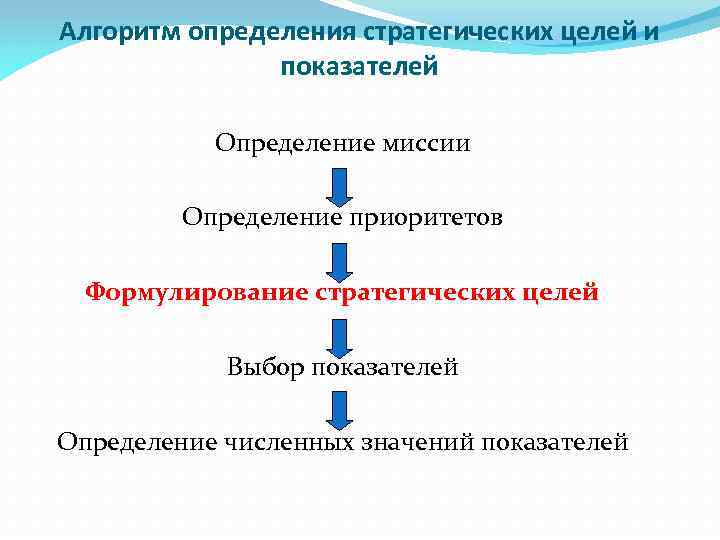 Алгоритм определения стратегических целей и показателей

Определение миссии

Определение приоритетов

Формулирование стратегических целей

Выбор показателей

Определение численных значений показателей